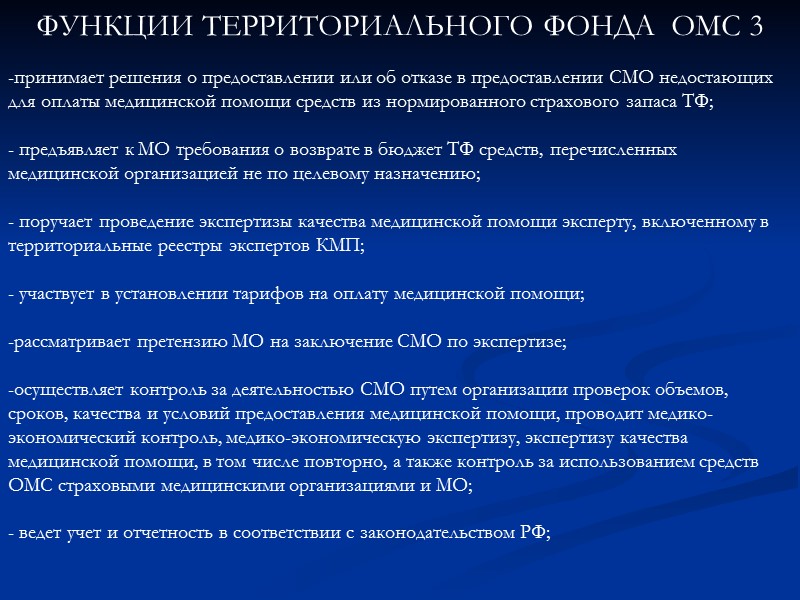 ФУНКЦИИ ТЕРРИТОРИАЛЬНОГО ФОНДА ОМС 3

-принимает решения о предоставлении или об отказе в предоставлении СМО недостающих для оплаты медицинской помощи средств из нормированного страхового запаса ТФ;

- предъявляет к МО требования о возврате в бюджет ТФ средств, перечисленных медицинской организацией не по целевому назначению;

- поручает проведение экспертизы качества медицинской помощи эксперту, включенному в территориальные реестры экспертов КМП;

- участвует в установлении тарифов на оплату медицинской помощи;

-рассматривает претензию МО на заключение СМО по экспертизе;

-осуществляет контроль за деятельностью СМО путем организации проверок объемов, сроков, качества и условий предоставления медицинской помощи, проводит медико-экономический контроль, медико-экономическую экспертизу, экспертизу качества медицинской помощи, в том числе повторно, а также контроль за использованием средств ОМС страховыми медицинскими организациями и МО;

- ведет учет и отчетность в соответствии с законодательством РФ;